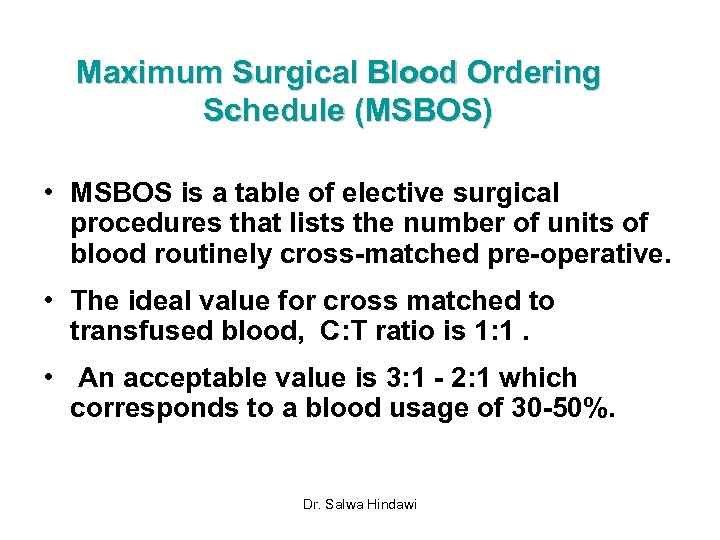 Maximum Surgical Blood Ordering Schedule (MSBOS)

• MSBOS is a table of elective surgical procedures that lists the number of units of blood routinely cross-matched pre-operative.

• The ideal value for cross matched to transfused blood, C:T ratio is 1:1 .

• An acceptable value is 3:1 - 2:1 which corresponds to a blood usage of 30-50%.

Dr. Salwa Hindawi